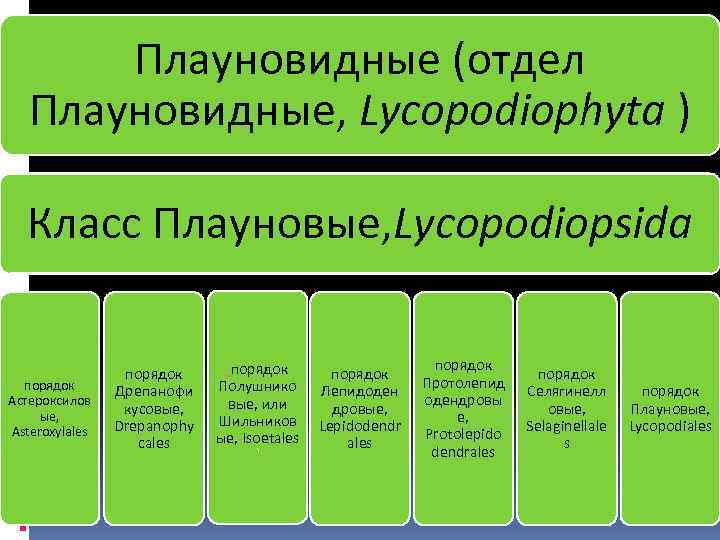 Плауновидные (отдел Плауновидные, Lycopodiophyta )

Класс Плауновые,Lycopodiopsida

порядок Астероксиловые, Asteroxylales

порядок Дрепанофикусовые, Drepanophycales

порядок Полушниковые, или Шильниковые, Isoetales

порядок Лепидодендровые, Lepidodendrales

порядок Протолепидодендровые, Protolepidodendrales

порядок Селягинелловые, Selaginellales

порядок Плауновые, Lycopodiales